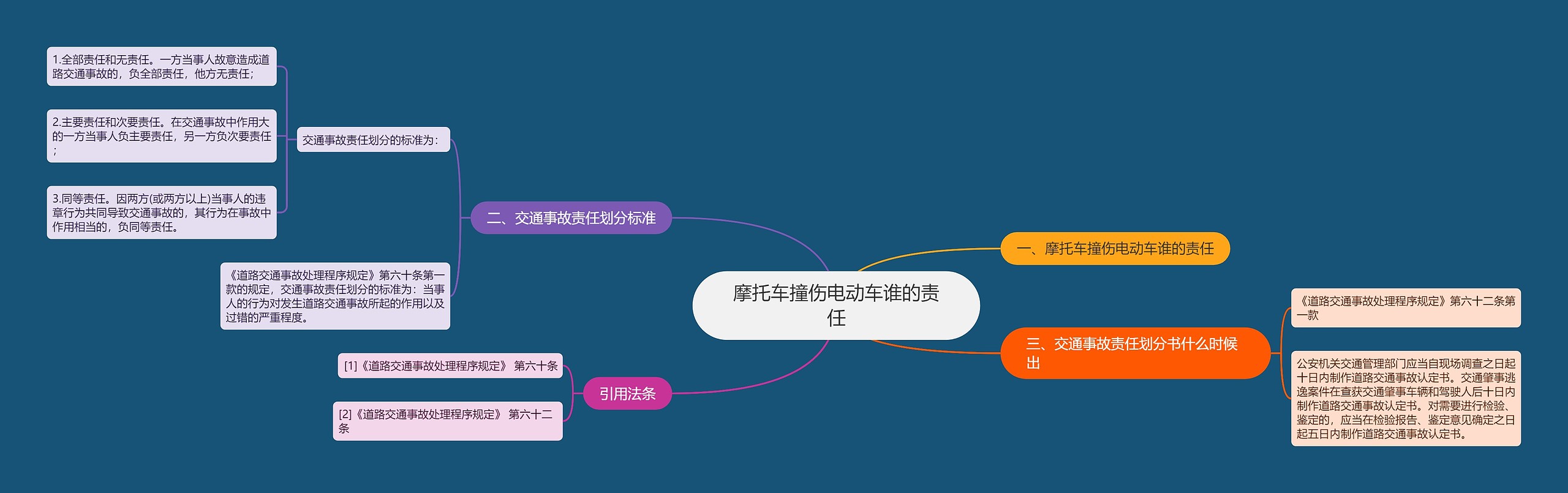 摩托车撞伤电动车谁的责任

一、摩托车撞伤电动车谁的责任

二、交通事故责任划分标准

交通事故责任划分的标准为：

1.全部责任和无责任。一方当事人故意造成道路交通事故的，负全部责任，他方无责任；

2.主要责任和次要责任。在交通事故中作用大的一方当事人负主要责任，另一方负次要责任；

3.同等责任。因两方(或两方以上)当事人的违章行为共同导致交通事故的，其行为在事故中作用相当的，负同等责任。

《道路交通事故处理程序规定》第六十条第一款的规定，交通事故责任划分的标准为：当事人的行为对发生道路交通事故所起的作用以及过错的严重程度。

三、交通事故责任划分书什么时候出

《道路交通事故处理程序规定》第六十二条第一款

公安机关交通管理部门应当自现场调查之日起十日内制作道路交通事故认定书。交通肇事逃逸案件在查获交通肇事车辆和驾驶人后十日内制作道路交通事故认定书。对需要进行检验、鉴定的，应当在检验报告、鉴定意见确定之日起五日内制作道路交通事故认定书。

引用法条

[1]《道路交通事故处理程序规定》 第六十条

[2]《道路交通事故处理程序规定》 第六十二条